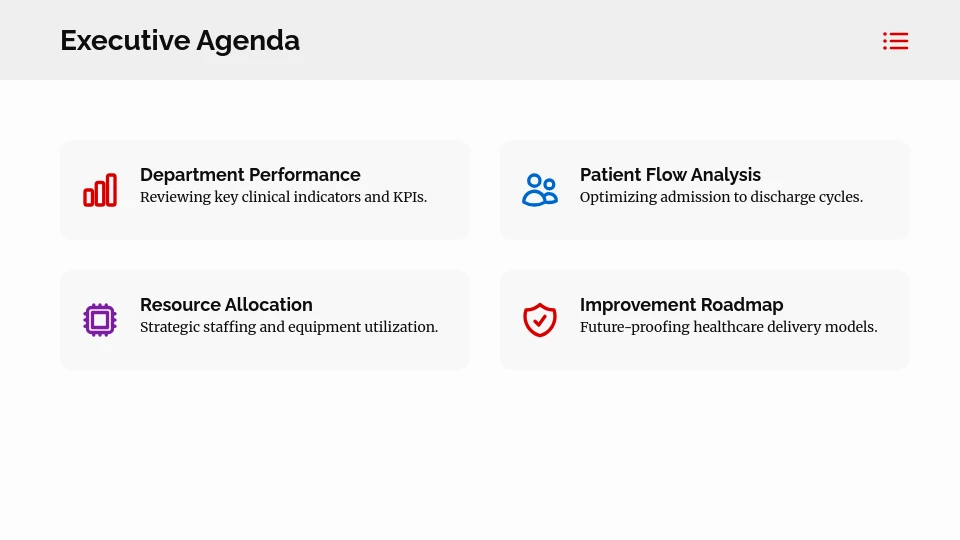 Executive Agenda

Department Performance
Reviewing key clinical indicators and KPIs.

Patient Flow Analysis
Optimizing admission to discharge cycles.

Resource Allocation
Strategic staffing and equipment utilization.

Improvement Roadmap
Future-proofing healthcare delivery models.